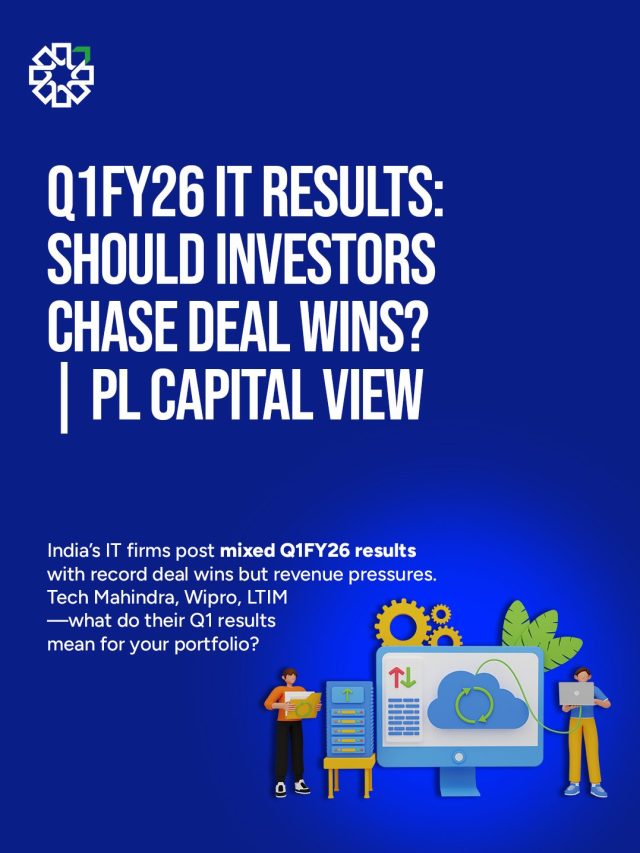 Q1FY26 IT RESULTS: SHOULD INVESTORS CHASE DEAL WINS? | PL CAPITAL VIEW

India's IT firms post mixed Q1FY26 results with record deal wins but revenue pressures. Tech Mahindra, Wipro, LTIM —what do their Q1 results mean for your portfolio?